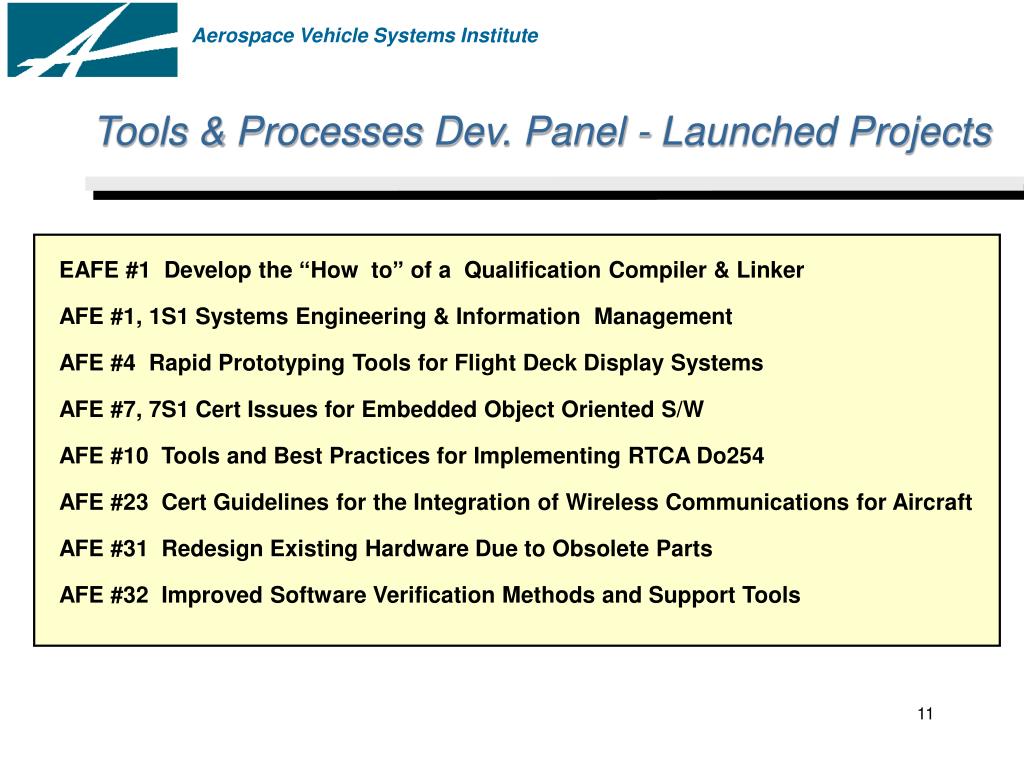 Aerospace Vehicle Systems Institute

Tools & Processes Dev. Panel - Launched Projects

EAFE #1 Develop the “How to” of a Qualification Compiler & Linker

AFE #1, 1S1 Systems Engineering & Information Management

AFE #4 Rapid Prototyping Tools for Flight Deck Display Systems

AFE #7, 7S1 Cert Issues for Embedded Object Oriented S/W

AFE #10 Tools and Best Practices for Implementing RTCA Do254

AFE #23 Cert Guidelines for the Integration of Wireless Communications for Aircraft

AFE #31 Redesign Existing Hardware Due to Obsolete Parts

AFE #32 Improved Software Verification Methods and Support Tools

11